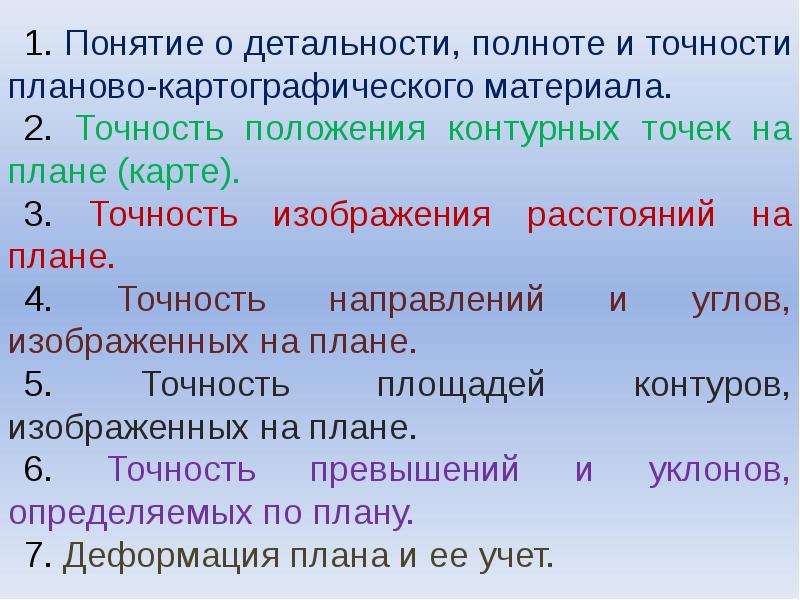 1. Понятие о детальности, полноте и точности планово-картографического материала.

2. Точность положения контурных точек на плане (карте).

3. Точность изображения расстояний на плане.

4. Точность направлений и углов, изображенных на плане.

5. Точность площадей контуров, изображенных на плане.

6. Точность превышений и уклонов, определяемых по плану.

7. Деформация плана и ее учет.